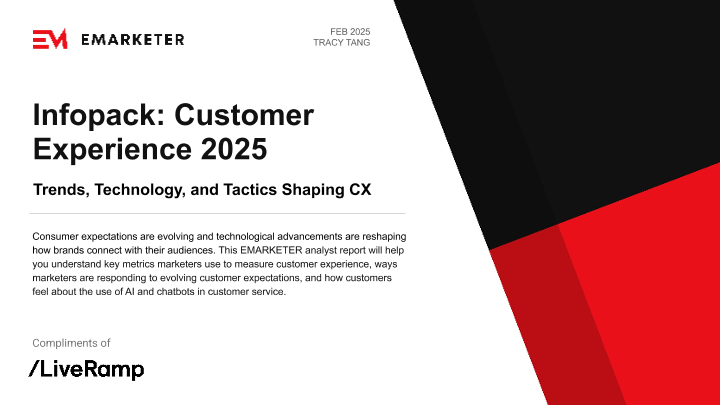 EM EMARKETER

FEB 2025
TRACY TANG

Infopack: Customer Experience 2025

Trends, Technology, and Tactics Shaping CX

Consumer expectations are evolving and technological advancements are reshaping how brands connect with their audiences. This EMARKETER analyst report will help you understand key metrics marketers use to measure customer experience, ways marketers are responding to evolving customer expectations, and how customers feel about the use of AI and chatbots in customer service.

Compliments of

/LiveRamp